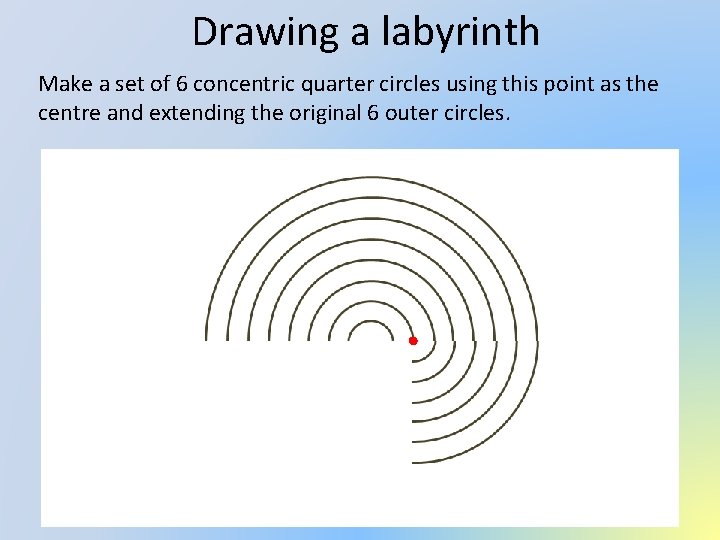 Drawing a labyrinth

Make a set of 6 concentric quarter circles using this point as the centre and extending the original 6 outer circles.